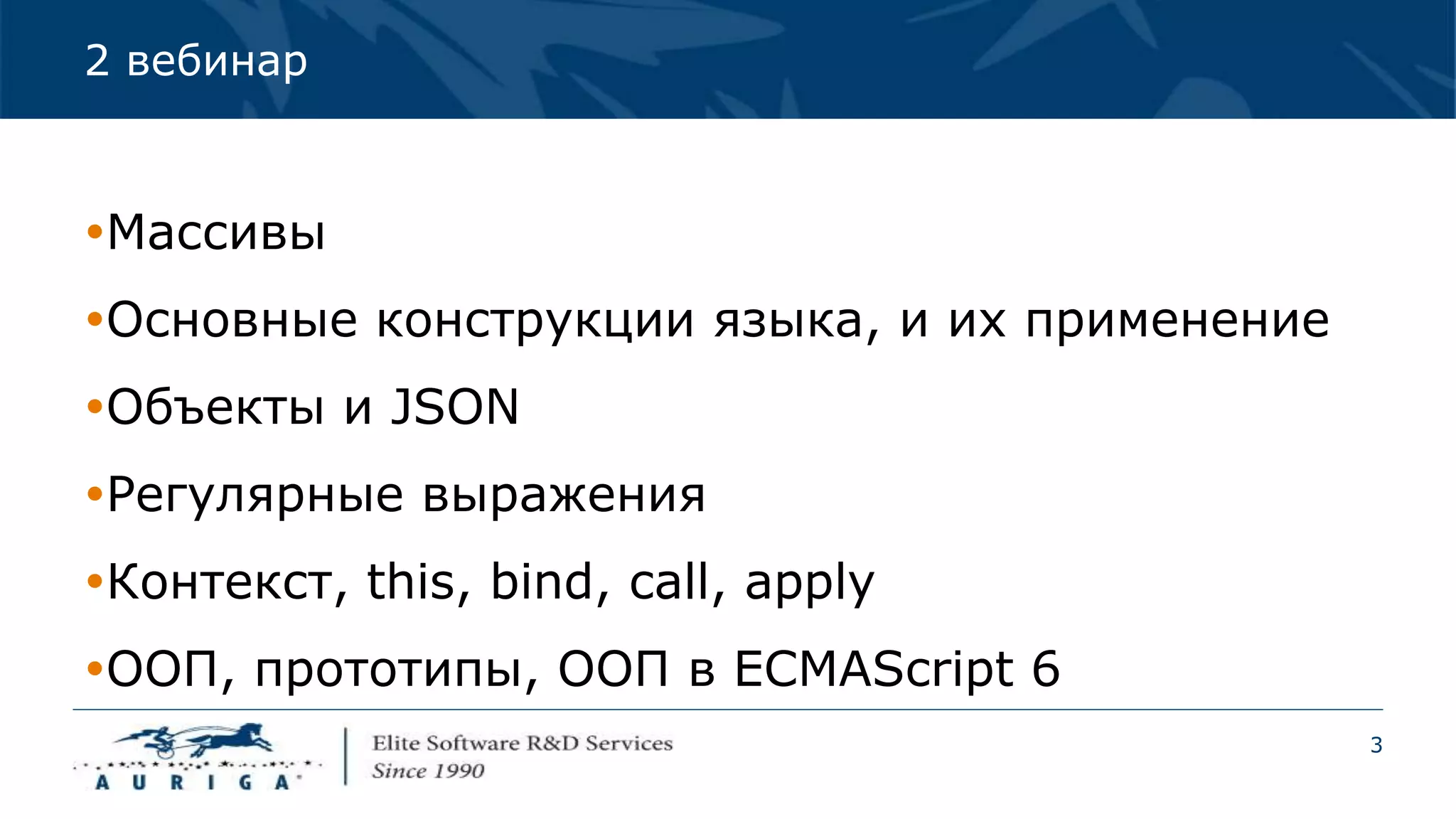 2 вебинар

•Массивы

•Основные конструкции языка, и их применение

•Объекты и JSON

•Регулярные выражения

•Контекст, this, bind, call, apply

•ООП, прототипы, ООП в ECMAScript 6

AURIGA

Elite Software R&D Services
Since 1990

3